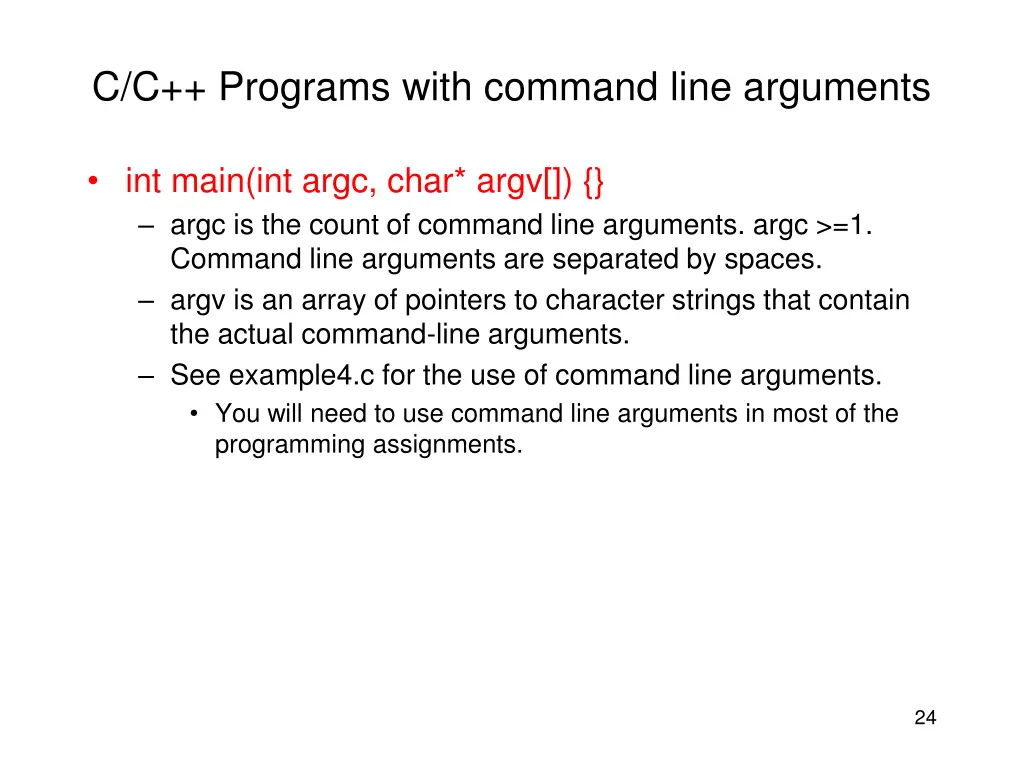 C/C++ Programs with command line arguments

• int main(int argc, char* argv[]) {}
– argc is the count of command line arguments. argc >=1. Command line arguments are separated by spaces.
– argv is an array of pointers to character strings that contain the actual command-line arguments.
– See example4.c for the use of command line arguments.
• You will need to use command line arguments in most of the programming assignments.

24